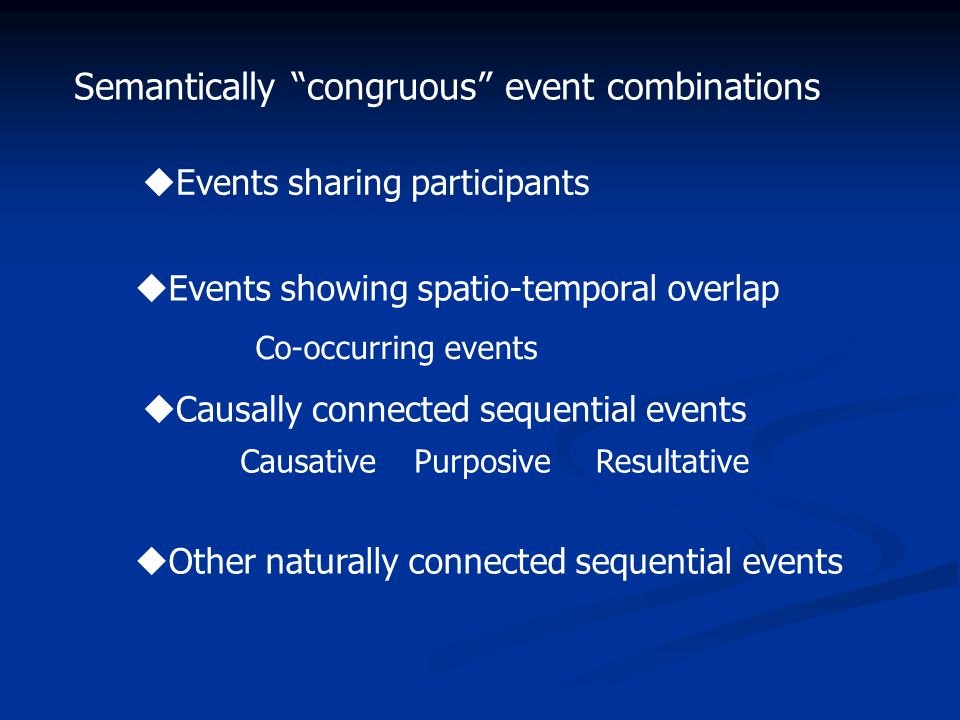 Semantically “congruous” event combinations

◆Events sharing participants

◆Events showing spatio-temporal overlap

Co-occurring events

◆Causally connected sequential events

Causative Purposive Resultative

◆Other naturally connected sequential events